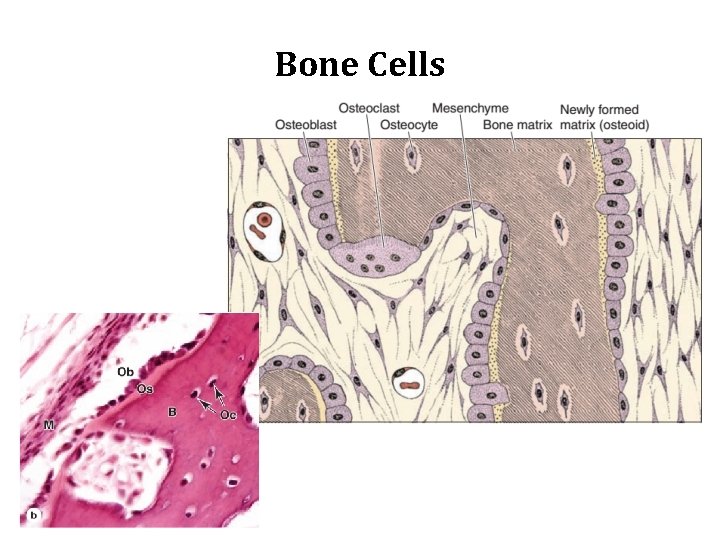 Bone Cells

Osteoblast
Osteoclast
Osteocyte
Mesenchyme
Bone matrix
Newly formed matrix (osteoid)

Ob
Os
B
Oc
M
b